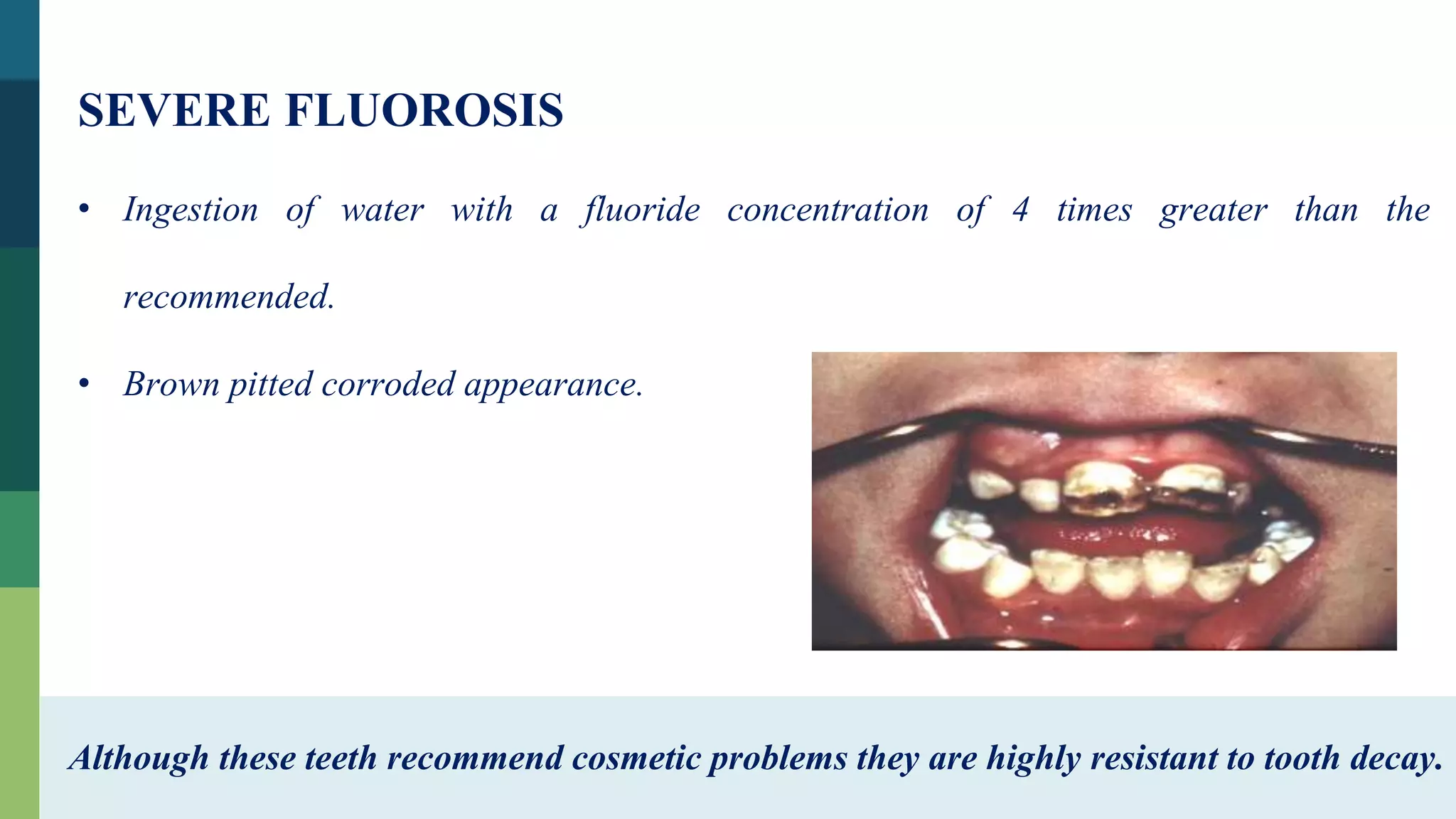 SEVERE FLUOROSIS

• Ingestion of water with a fluoride concentration of 4 times greater than the recommended.

• Brown pitted corroded appearance.

Although these teeth recommend cosmetic problems they are highly resistant to tooth decay.